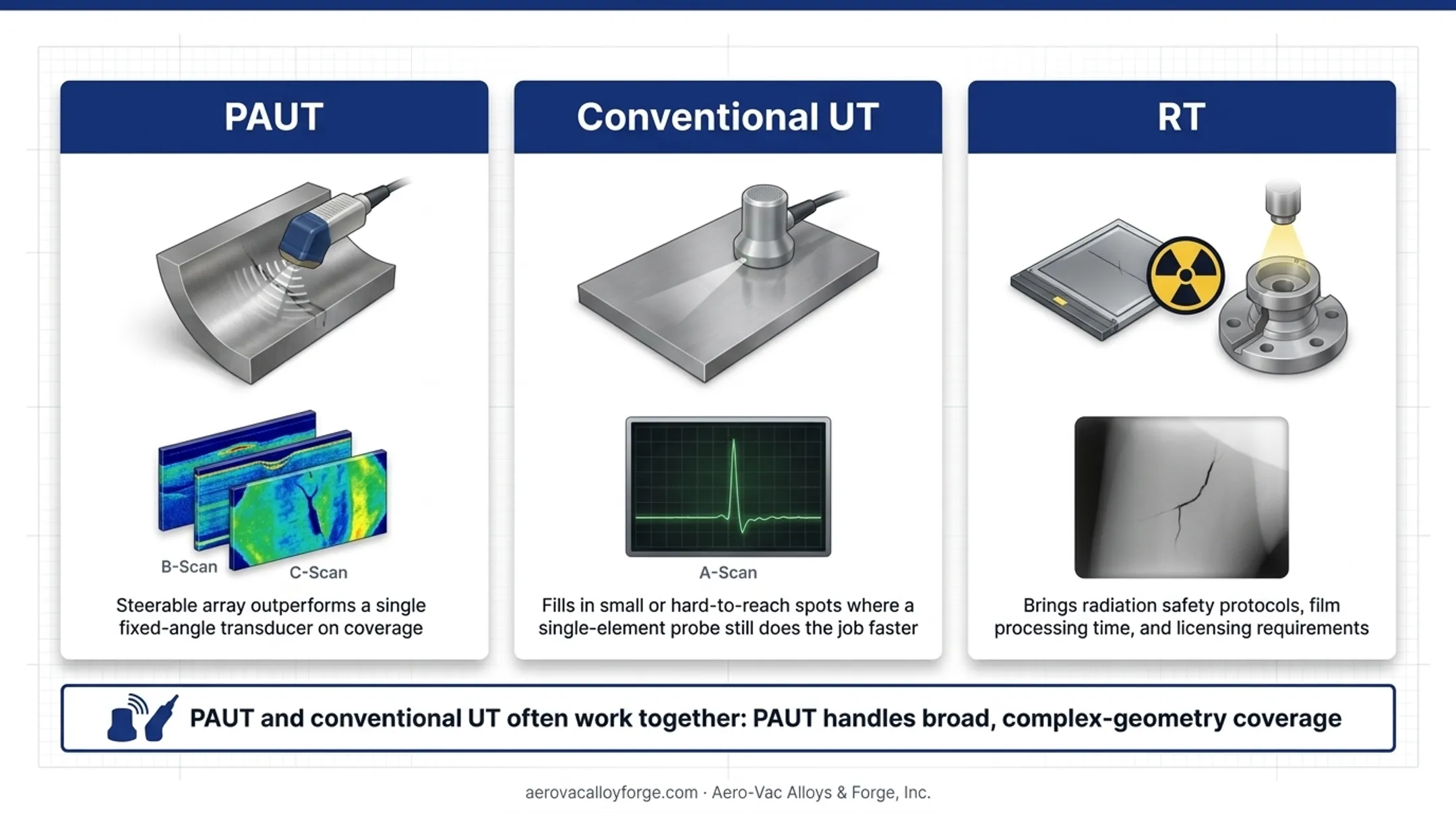 PAUT

B-Scan

C-Scan

Steerable array outperforms a single fixed-angle transducer on coverage

Conventional UT

A-Scan

Fills in small or hard-to-reach spots where a single-element probe still does the job faster

RT

Brings radiation safety protocols, film processing time, and licensing requirements

PAUT and conventional UT often work together: PAUT handles broad, complex-geometry coverage

aerovacalloyforge.com · Aero-Vac Alloys & Forge, Inc.